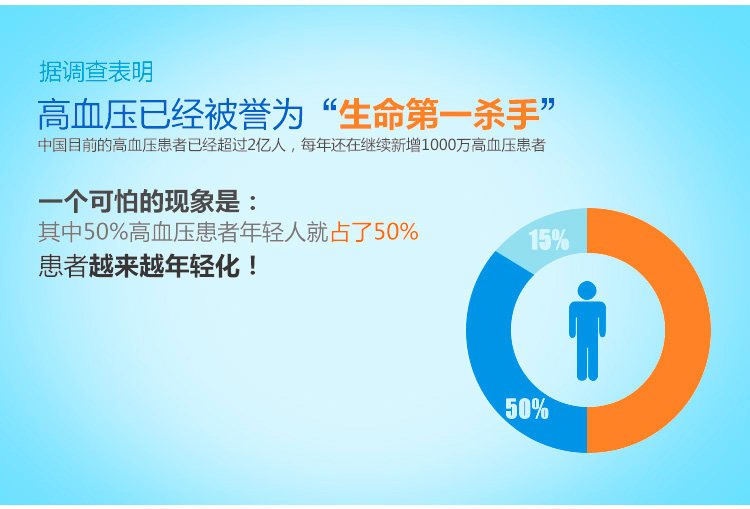 据调查表明

高血压已经被誉为“生命第一杀手”

中国目前的高血压患者已经超过2亿人，每年还在继续新增1000万高血压患者

一个可怕的现象是：
其中50%高血压患者年轻人就占了50%
患者越来越年轻化！

15%

50%